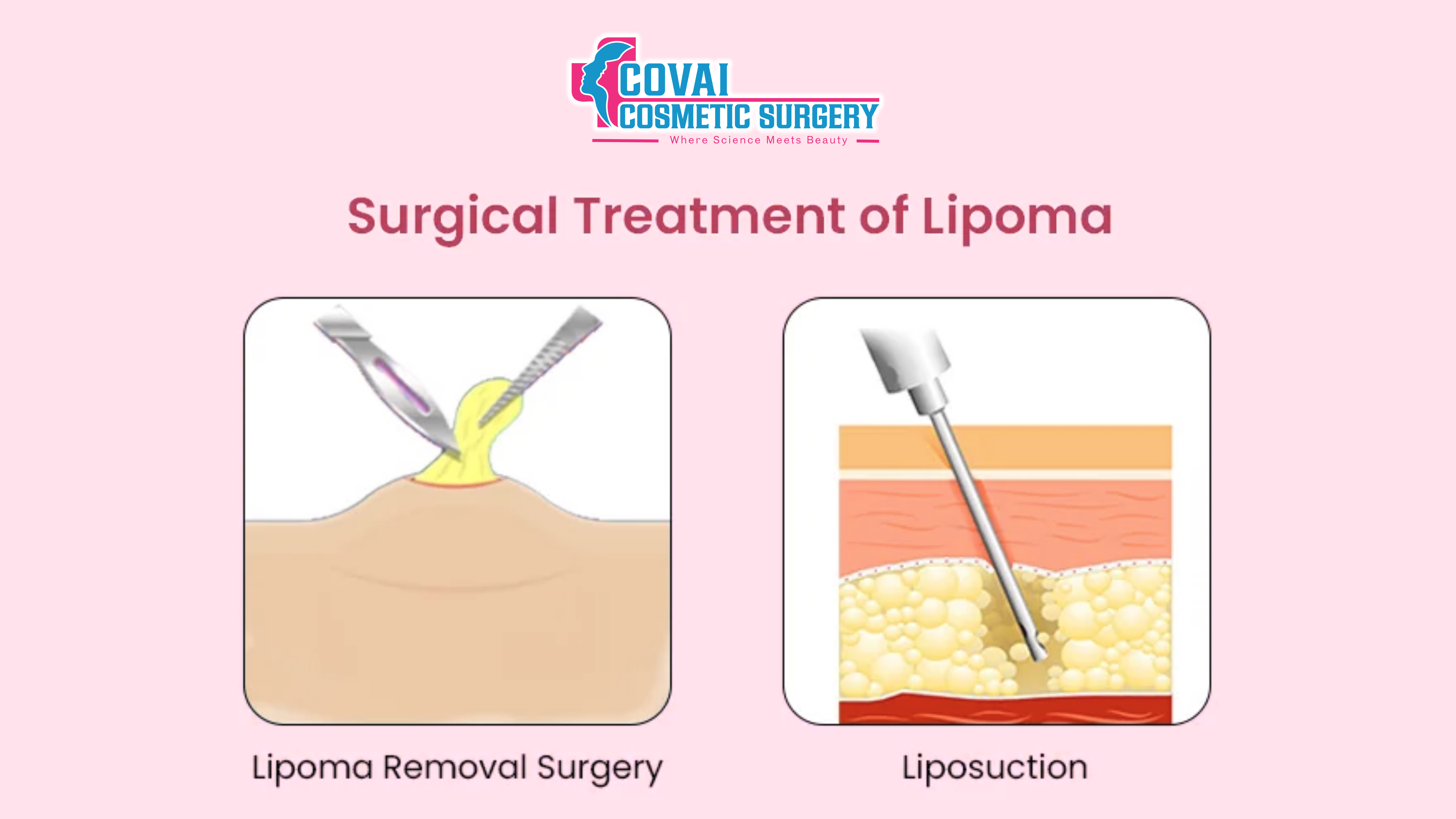 COVAI
COSMETIC SURGERY
Where Science Meets Beauty

Surgical Treatment of Lipoma

Lipoma Removal Surgery

Liposuction